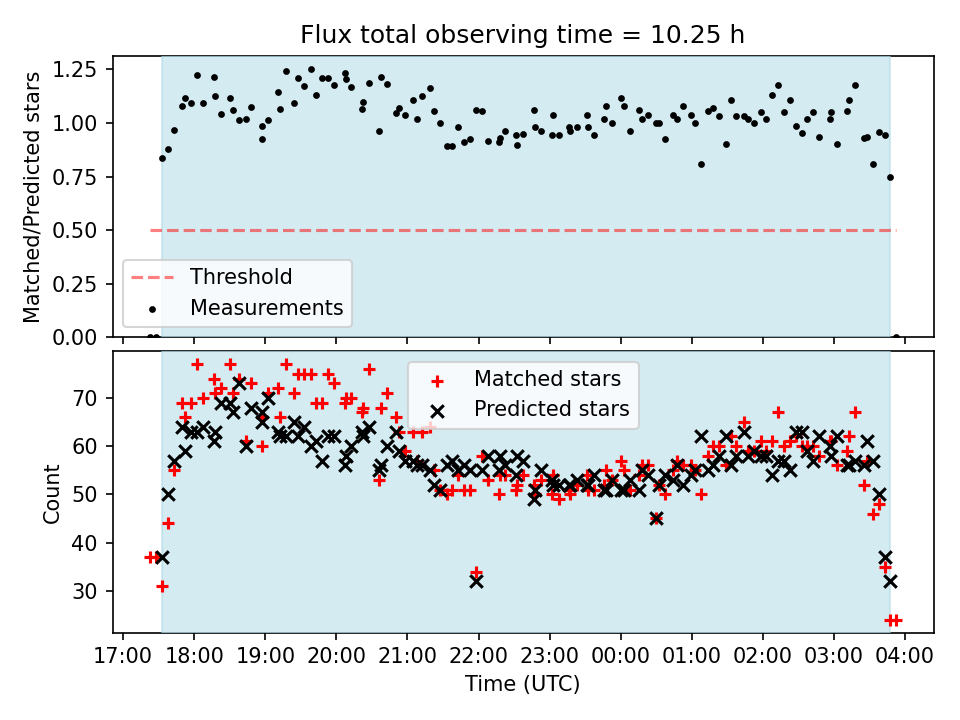 Flux total observing time = 10.25 h

Matched/Predicted stars

1.25
1.00
0.75
0.50
0.25
0.00

Threshold
Measurements

Count

70
60
50
40
30

Matched stars
Predicted stars

17:00 18:00 19:00 20:00 21:00 22:00 23:00 00:00 01:00 02:00 03:00 04:00

Time (UTC)